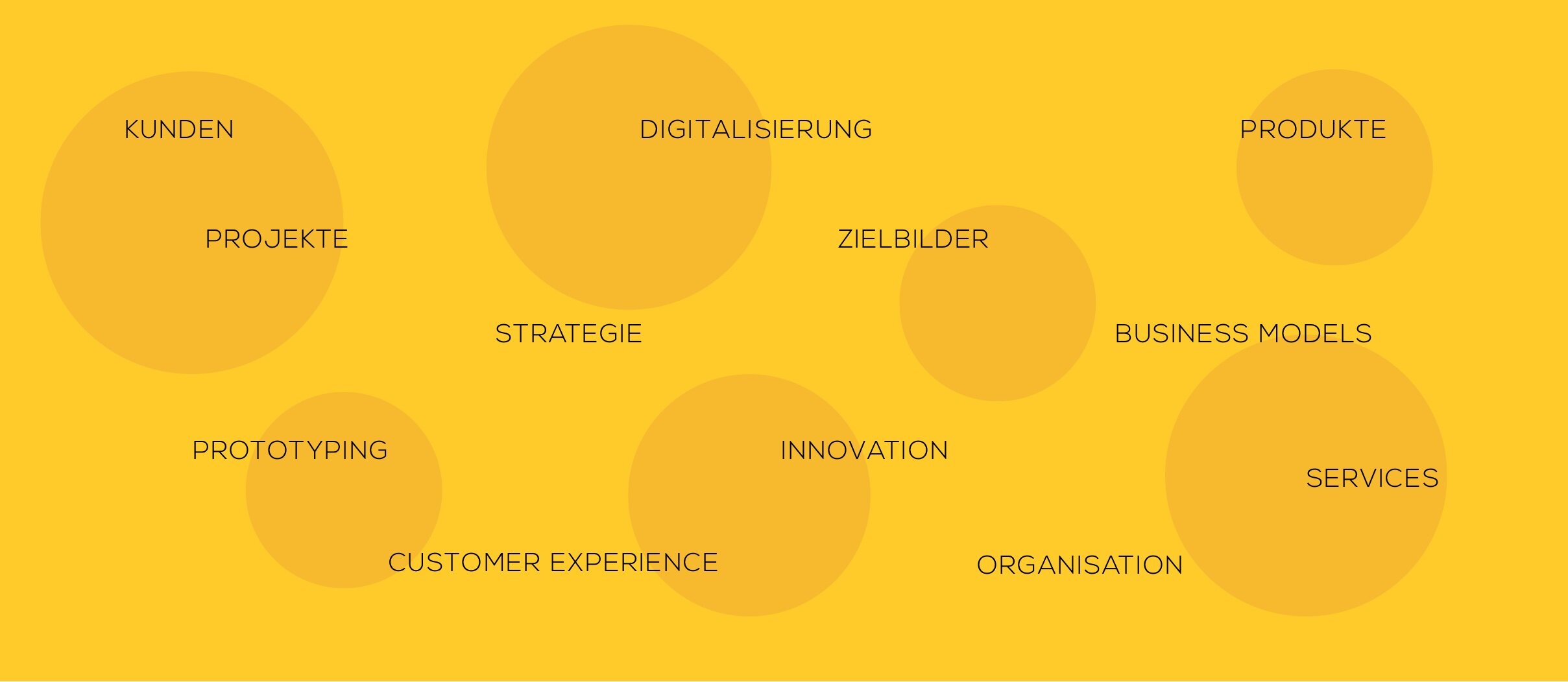 KUNDEN

DIGITALISIERUNG

PRODUKTE

PROJEKTE

ZIELBILDER

STRATEGIE

BUSINESS MODELS

PROTOTYPING

INNOVATION

SERVICES

CUSTOMER EXPERIENCE

ORGANISATION